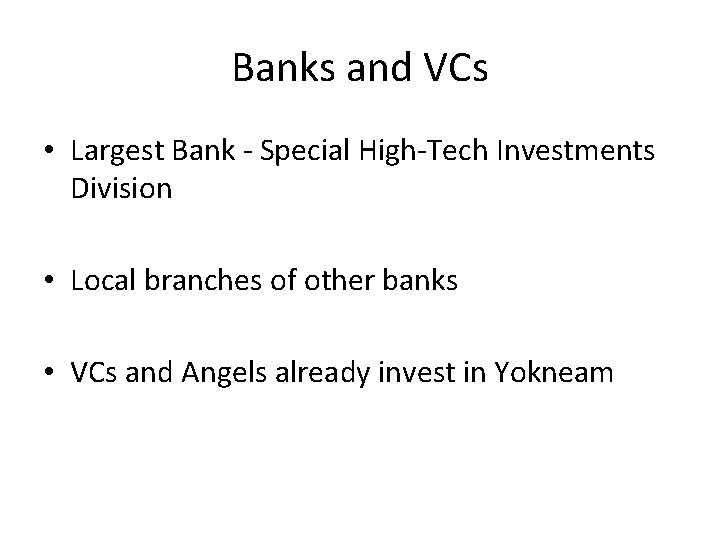 Banks and VCs

• Largest Bank - Special High-Tech Investments Division

• Local branches of other banks

• VCs and Angels already invest in Yokneam